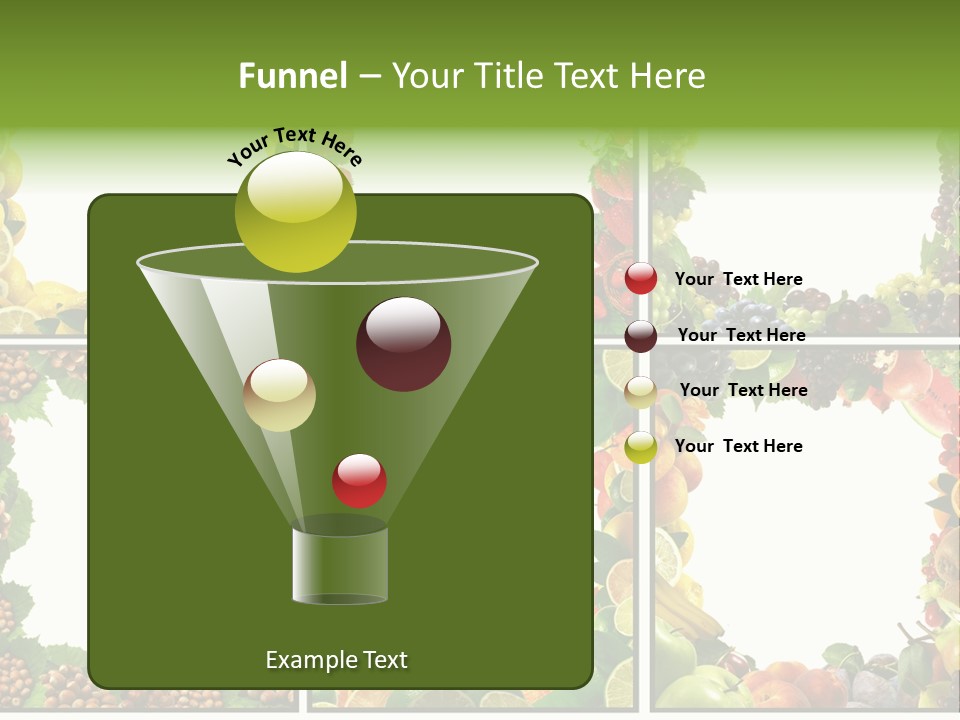 Funnel – Your Title Text Here

Your Text Here

Your Text Here

Your Text Here

Your Text Here

Your Text Here

Example Text